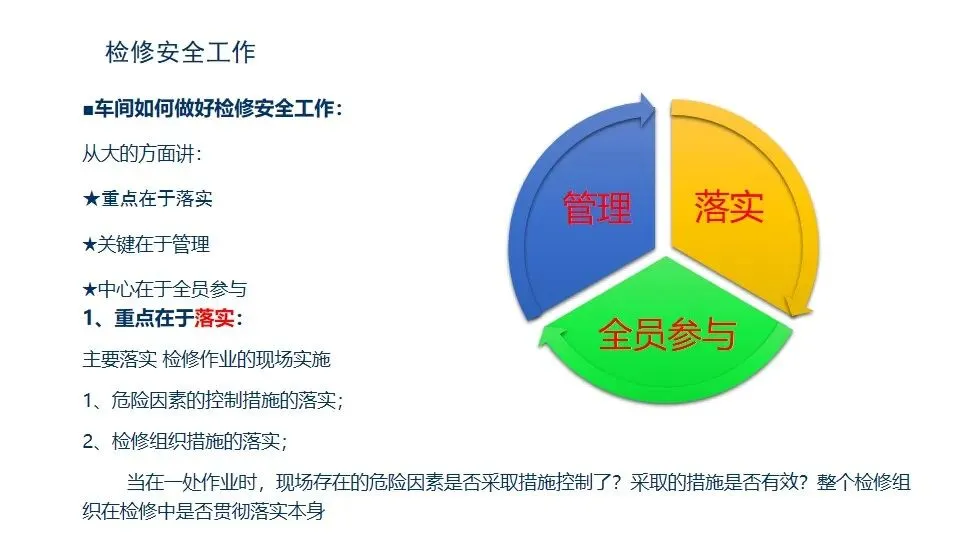 检修安全工作

■车间如何做好检修安全工作：

从大的方面讲：

★重点在于落实

★关键在于管理

★中心在于全员参与

1、重点在于落实：

主要落实 检修作业的现场实施

1、危险因素的控制措施的落实；

2、检修组织措施的落实；

当在一处作业时，现场存在的危险因素是否采取措施控制了？采取的措施是否有效？整个检修组织在检修中是否贯彻落实本身

管理

落实

全员参与